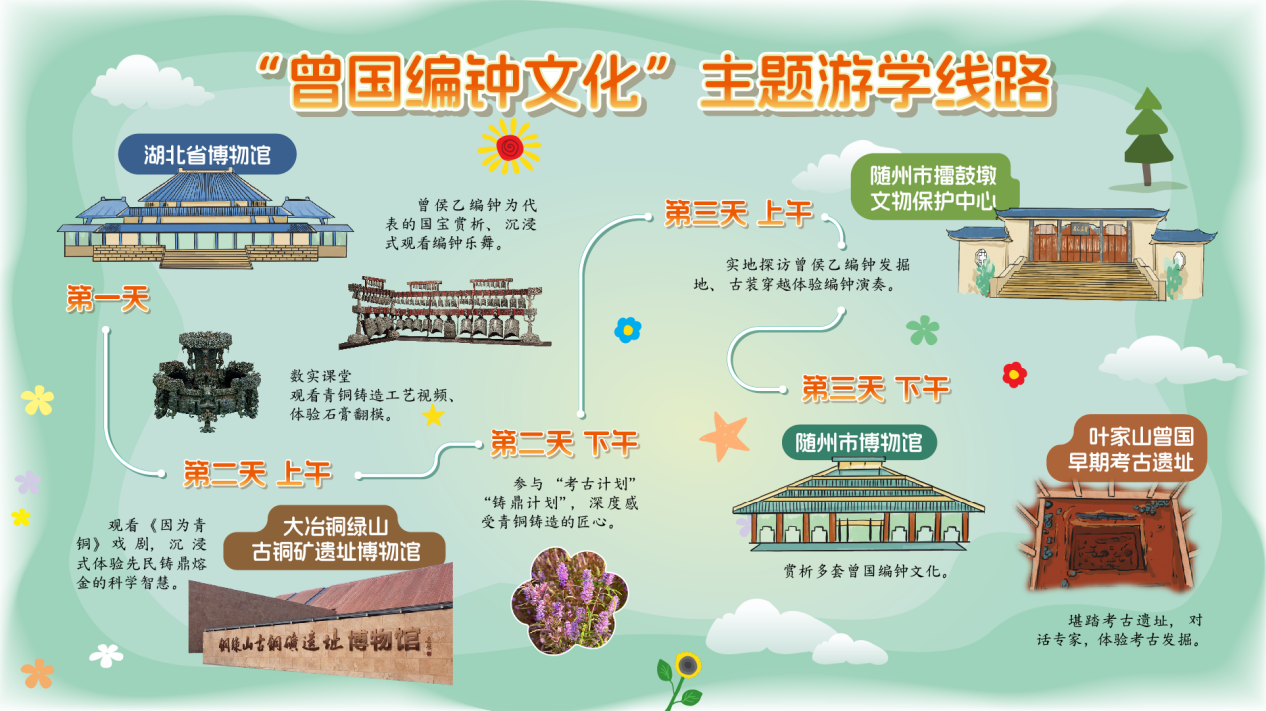 “曾国编钟文化”主题游学线路

湖北省博物馆

曾侯乙编钟为代表的国宝赏析、沉浸式观看编钟乐舞。

第一天

数实课堂
观看青铜铸造工艺视频、体验石膏翻模。

第二天 上午

观看《因为青铜》戏剧，沉浸式体验先民铸鼎熔金的科学智慧。

大冶铜绿山古铜矿遗址博物馆

铜绿山古铜矿遗址博物馆

第二天 下午

参与“考古计划”“铸鼎计划”，深度感受青铜铸造的匠心。

第三天 上午

实地探访曾侯乙编钟发掘地、古装穿越体验编钟演奏。

随州市擂鼓墩文物保护中心

第三天 下午

随州市博物馆

赏析多套曾国编钟文化。

叶家山曾国早期考古遗址

堪踏考古遗址，对话专家，体验考古发掘。